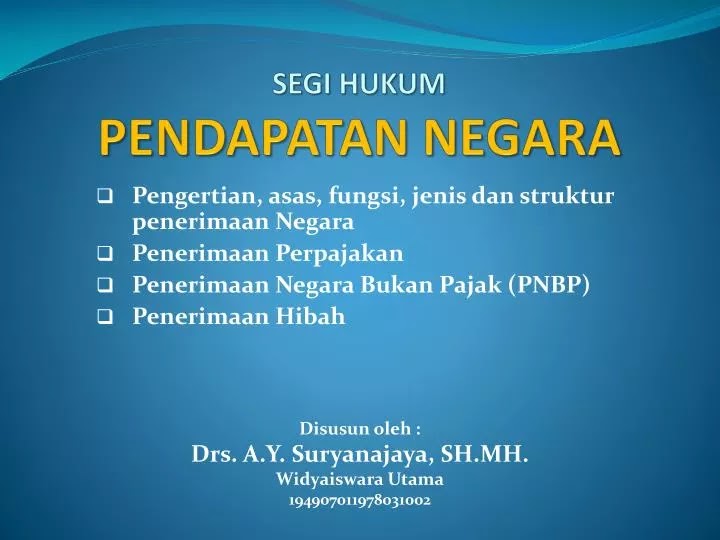 SEGI HUKUM

PENDAPATAN NEGARA

❑ Pengertian, asas, fungsi, jenis dan struktur penerimaan Negara
❑ Penerimaan Perpajakan
❑ Penerimaan Negara Bukan Pajak (PNBP)
❑ Penerimaan Hibah

Disusun oleh :
Drs. A.Y. Suryanajaya, SH.MH.
Widyaiswara Utama
194907011978031002